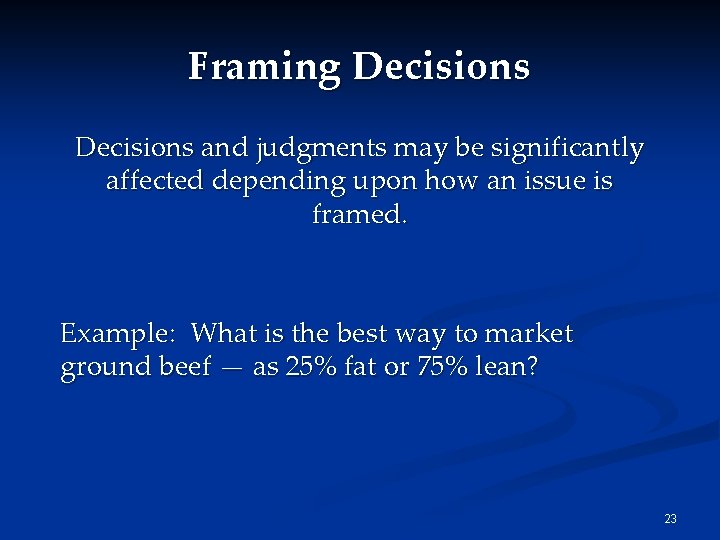 Framing Decisions

Decisions and judgments may be significantly affected depending upon how an issue is framed.

Example: What is the best way to market ground beef — as 25% fat or 75% lean?

23